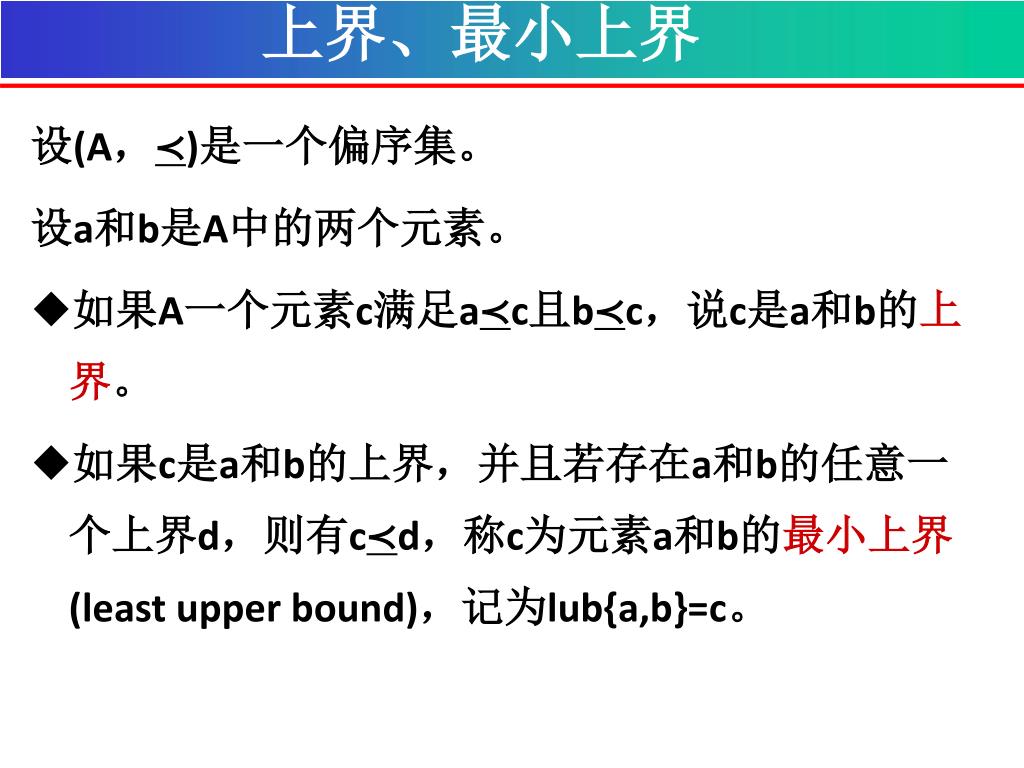 上界、最小上界

设(A，$\preceq$)是一个偏序集。

设a和b是A中的两个元素。

◆如果A一个元素c满足a$\preceq$c且b$\preceq$c，说c是a和b的上界。

◆如果c是a和b的上界，并且若存在a和b的任意一个上界d，则有c$\preceq$d，称c为元素a和b的最小上界(least upper bound)，记为lub{a,b}=c。